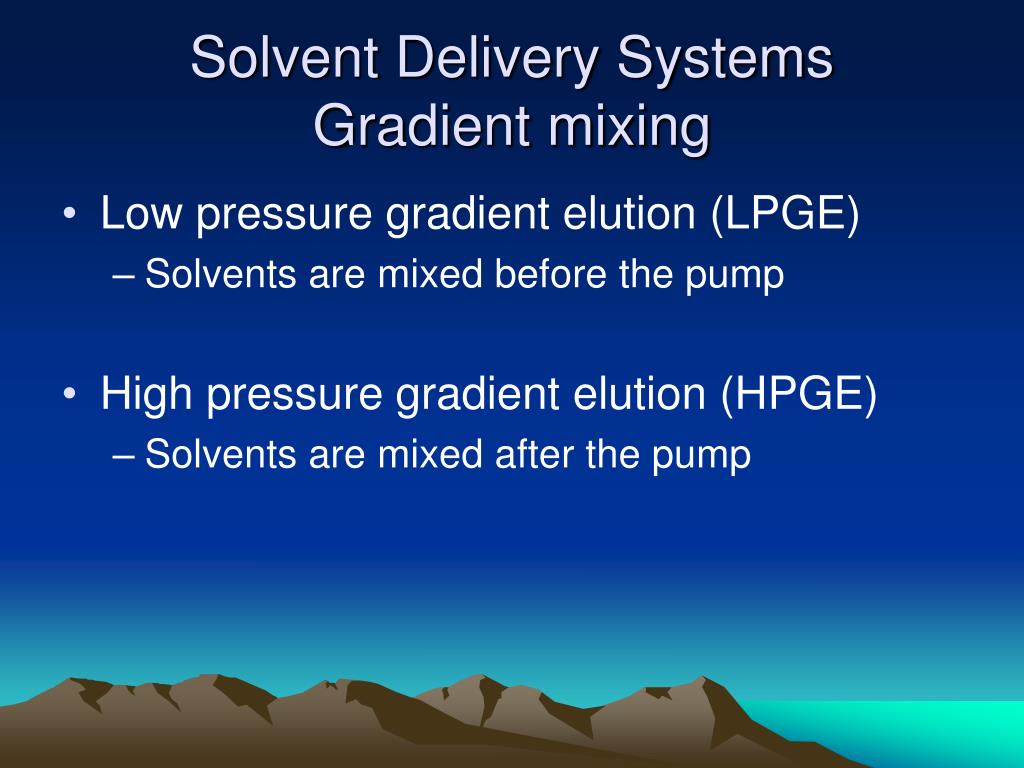 Solvent Delivery Systems
Gradient mixing

• Low pressure gradient elution (LPGE)
– Solvents are mixed before the pump

• High pressure gradient elution (HPGE)
– Solvents are mixed after the pump